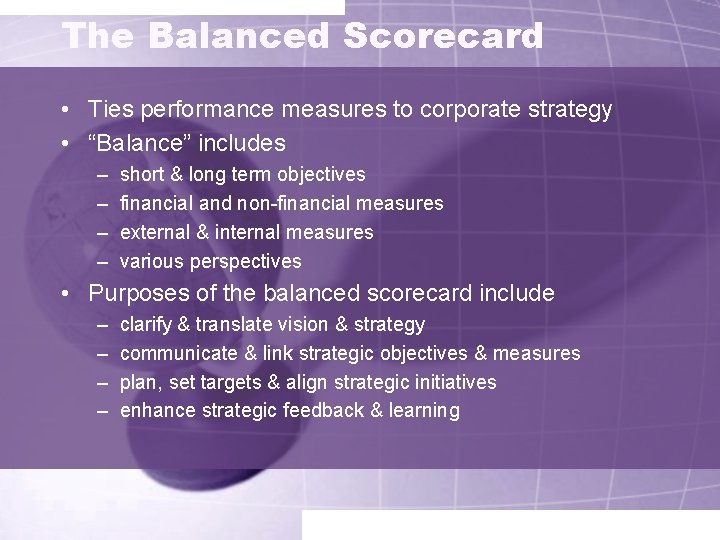 The Balanced Scorecard

• Ties performance measures to corporate strategy
• “Balance” includes
– short & long term objectives
– financial and non-financial measures
– external & internal measures
– various perspectives
• Purposes of the balanced scorecard include
– clarify & translate vision & strategy
– communicate & link strategic objectives & measures
– plan, set targets & align strategic initiatives
– enhance strategic feedback & learning